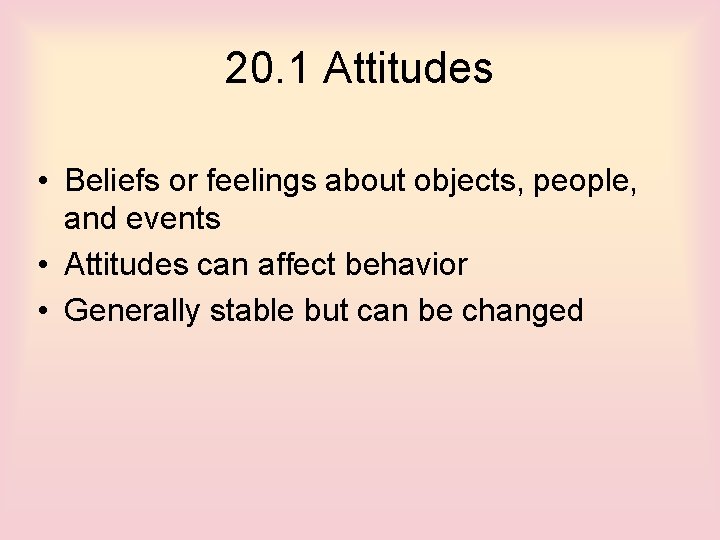 20.1 Attitudes

• Beliefs or feelings about objects, people, and events
• Attitudes can affect behavior
• Generally stable but can be changed